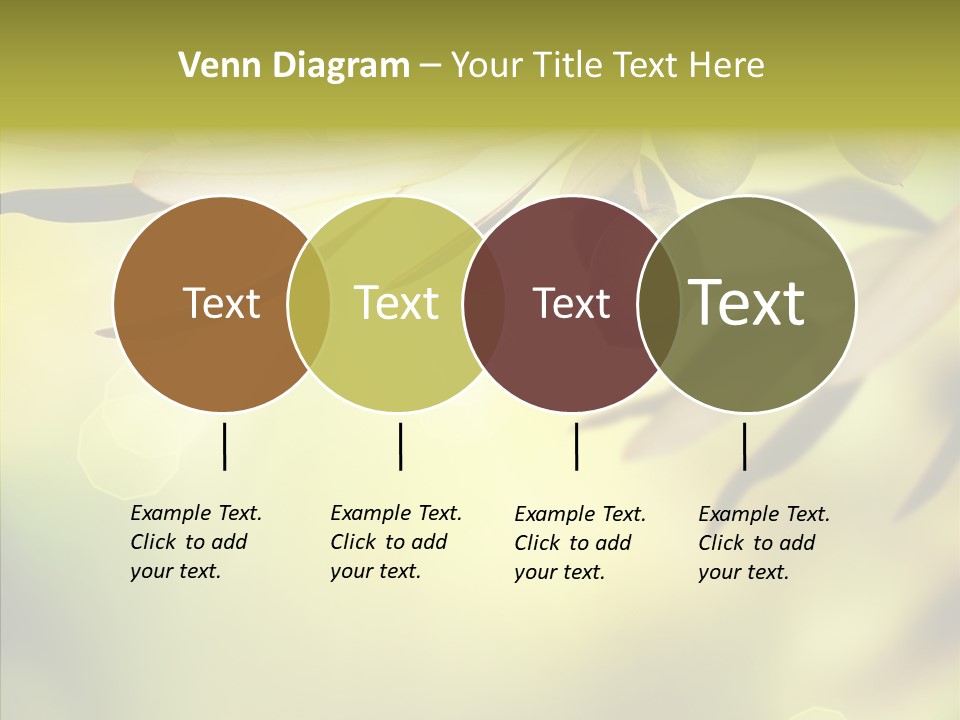 Venn Diagram – Your Title Text Here

Text

Text

Text

Text

Example Text. Click to add your text.

Example Text. Click to add your text.

Example Text. Click to add your text.

Example Text. Click to add your text.